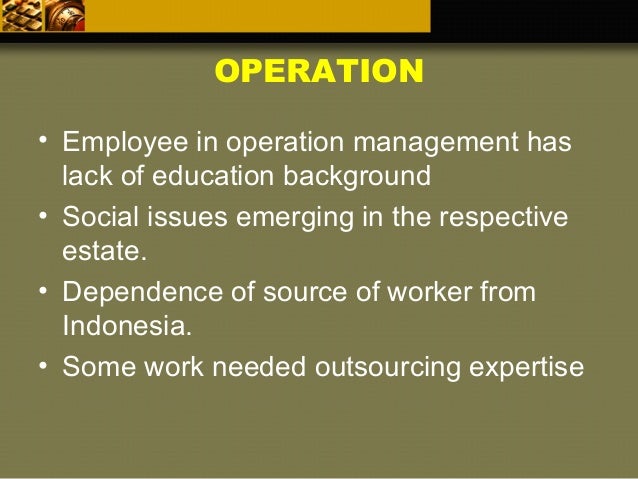 OPERATION

• Employee in operation management has lack of education background
• Social issues emerging in the respective estate.
• Dependence of source of worker from Indonesia.
• Some work needed outsourcing expertise